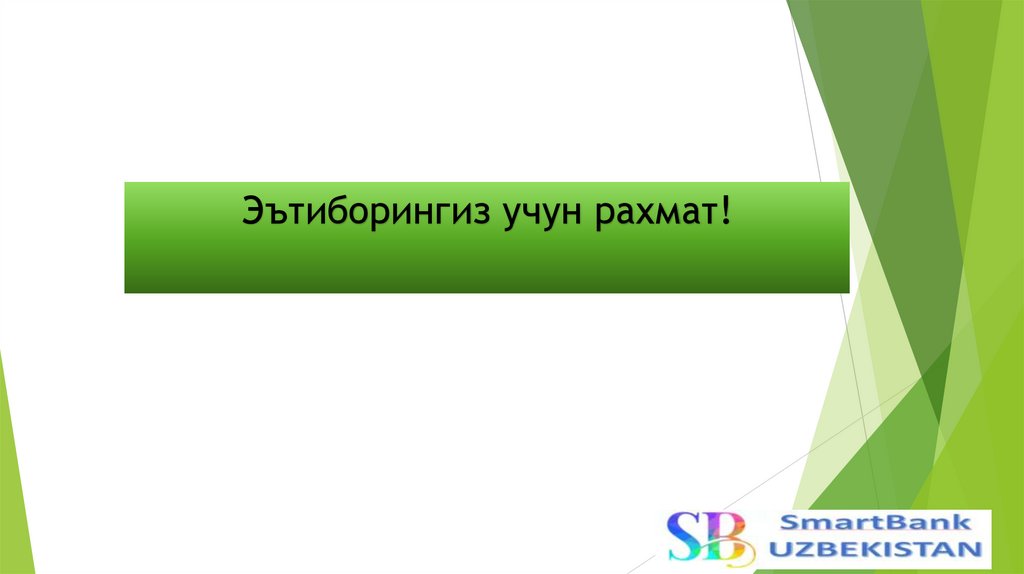 Эътиборингиз учун рахмат!

SB SmartBank UZBEKISTAN